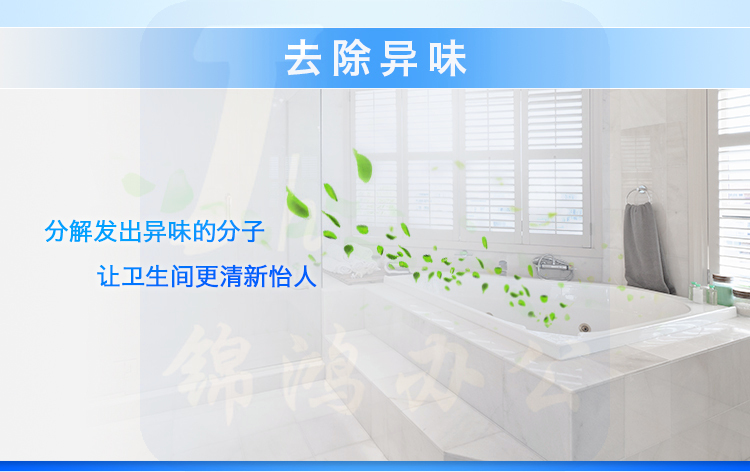 去除异味

分解发出异味的分子
让卫生间更清新怡人

锦鸿办公